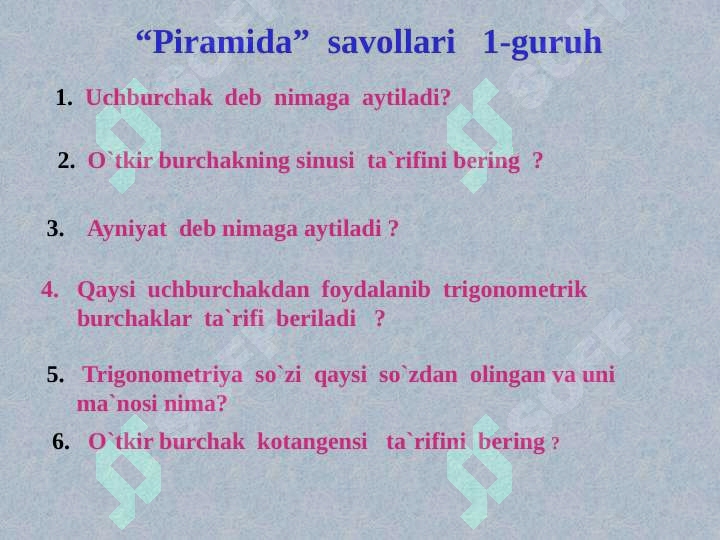 “Piramida” savollari 1-guruh

1. Uchburchak deb nimaga aytiladi?

2. O`tkir burchakning sinusi ta`rifini bering ?

3. Ayniyat deb nimaga aytiladi ?

4. Qaysi uchburchakdan foydalanib trigonometrik burchaklar ta`rifi beriladi ?

5. Trigonometriya so`zi qaysi so`zdan olingan va uni ma`nosi nima?

6. O`tkir burchak kotangensi ta`rifini bering ?